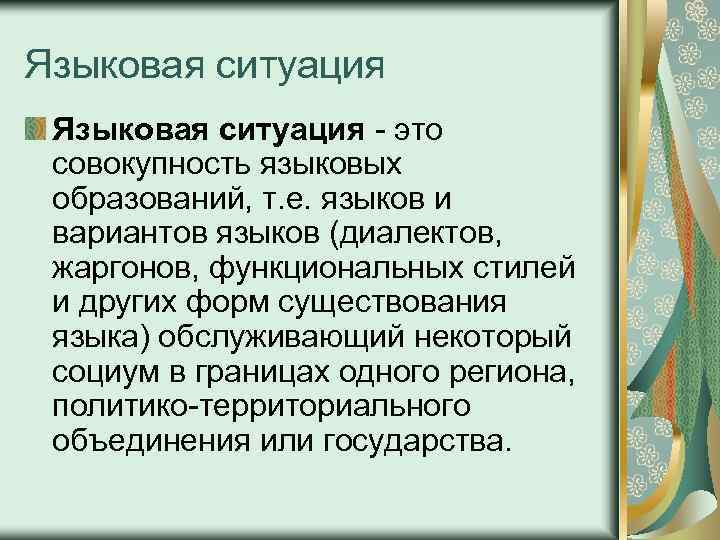 Языковая ситуация

Языковая ситуация - это совокупность языковых образований, т.е. языков и вариантов языков (диалектов, жаргонов, функциональных стилей и других форм существования языка) обслуживающий некоторый социум в границах одного региона, политико-территориального объединения или государства.